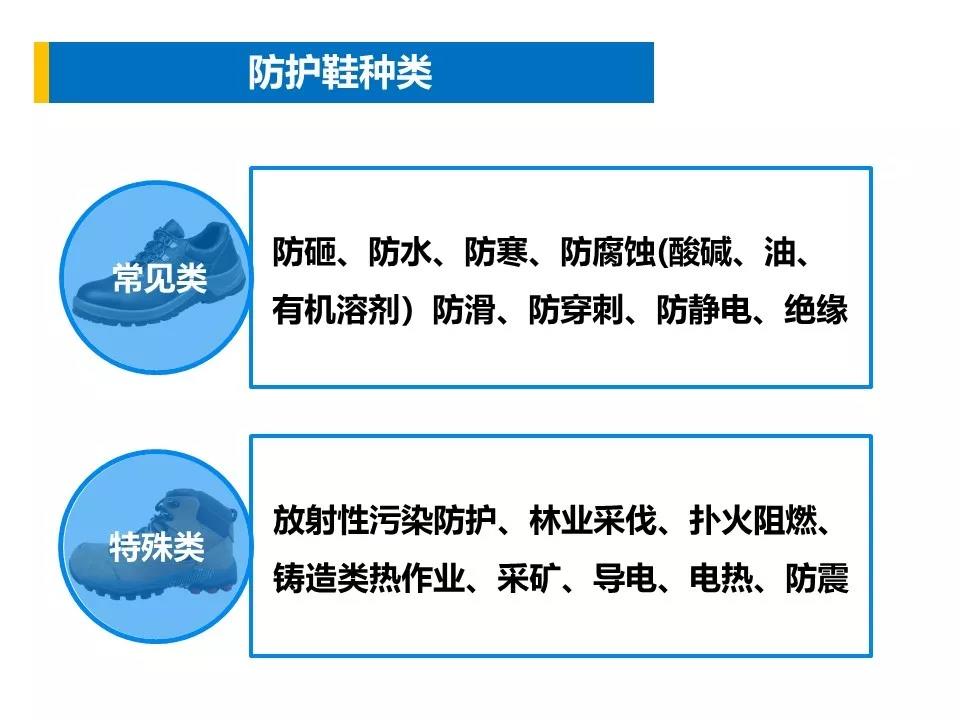 防护鞋种类

常见类

防砸、防水、防寒、防腐蚀(酸碱、油、有机溶剂）防滑、防穿刺、防静电、绝缘

特殊类

放射性污染防护、林业采伐、扑火阻燃、铸造类热作业、采矿、导电、电热、防震